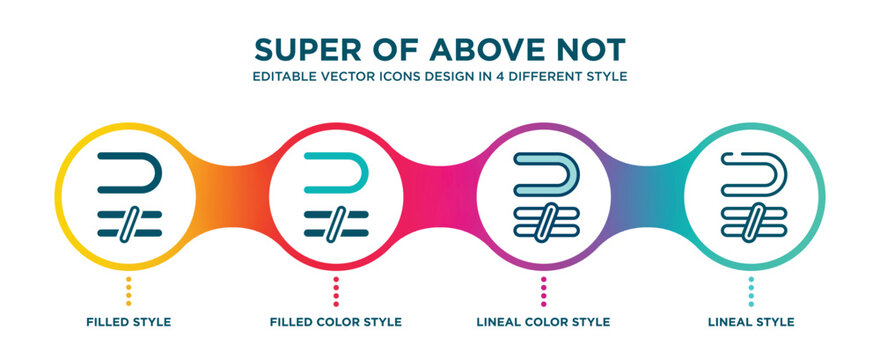 SUPER OF ABOVE NOT
EDITABLE VECTOR ICONS DESIGN IN 4 DIFFERENT STYLE

FILLED STYLE

FILLED COLOR STYLE

LINEAL COLOR STYLE

LINEAL STYLE